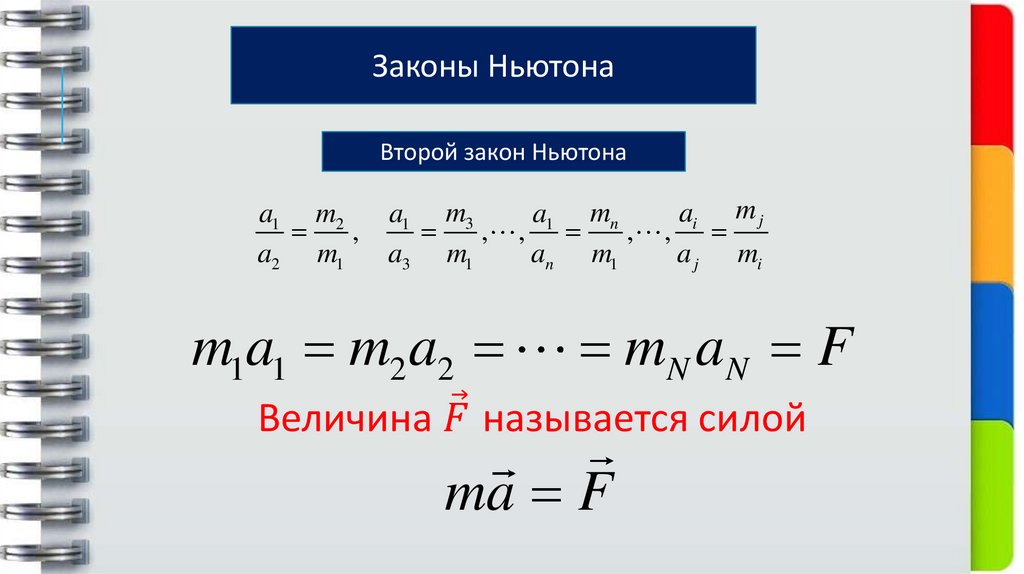 Законы Ньютона

Второй закон Ньютона

$\frac{a_1}{a_2} = \frac{m_2}{m_1}, \quad \frac{a_1}{a_3} = \frac{m_3}{m_1}, \cdots, \frac{a_1}{a_n} = \frac{m_n}{m_1}, \cdots, \frac{a_i}{a_j} = \frac{m_j}{m_i}$

$m_1 a_1 = m_2 a_2 = \cdots = m_N a_N = F$

Величина $\vec{F}$ называется силой

$m\vec{a} = \vec{F}$